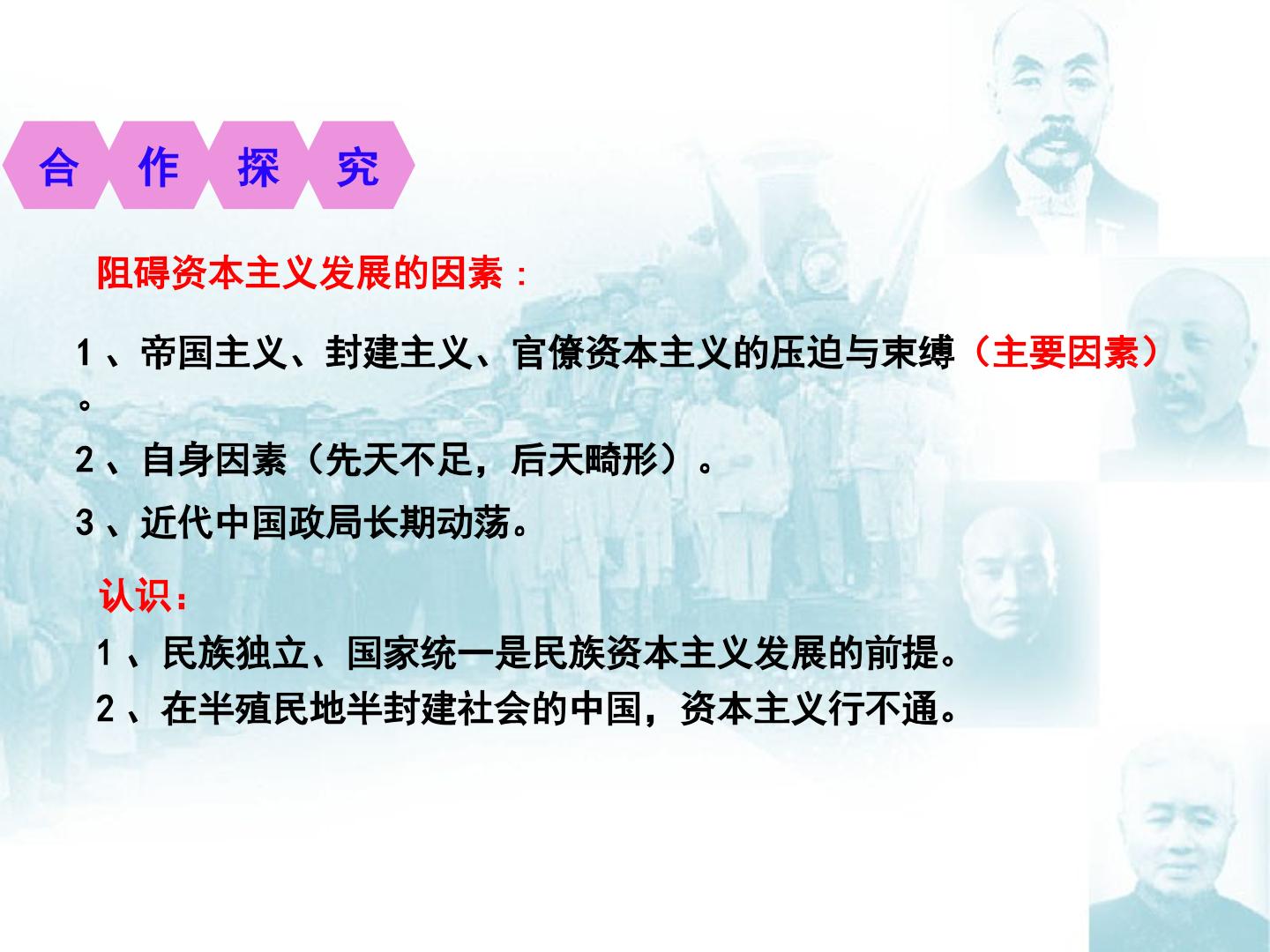 合 作 探 究

阻碍资本主义发展的因素：

1、帝国主义、封建主义、官僚资本主义的压迫与束缚（主要因素）。

2、自身因素（先天不足，后天畸形）。

3、近代中国政局长期动荡。

认识：

1、民族独立、国家统一是民族资本主义发展的前提。

2、在半殖民地半封建社会的中国，资本主义行不通。